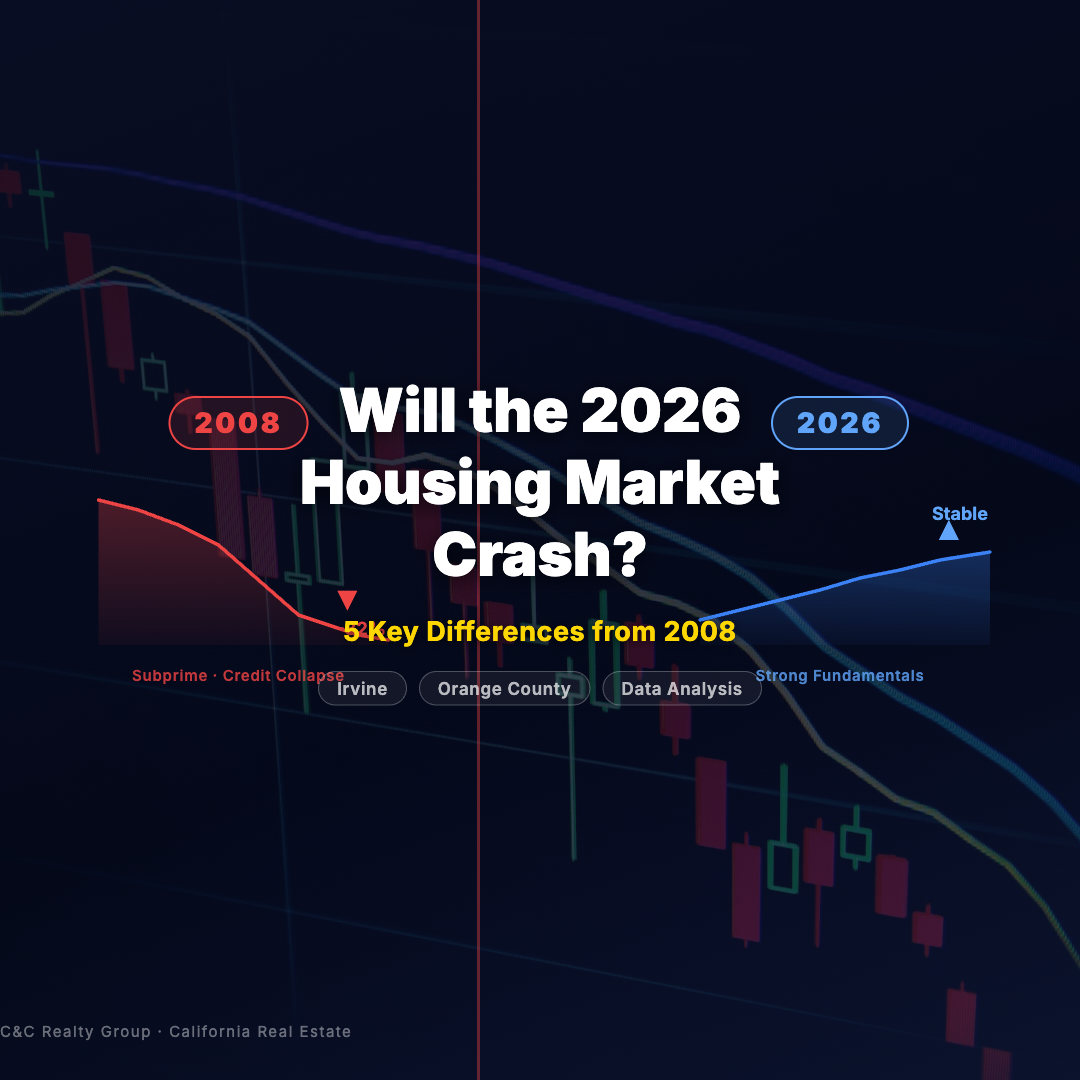 2008

Will the 2026 Housing Market Crash?

2026

Stable

5 Key Differences from 2008

Subprime · Credit Collapse

Irvine

Orange County

Data Analysis

Strong Fundamentals

C&C Realty Group · California Real Estate